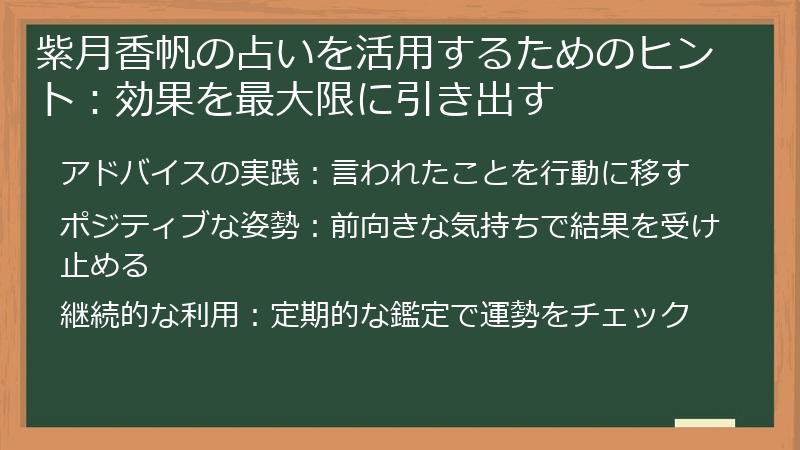 紫月香帆の占いを活用するためのヒント：効果を最大限に引き出す

アドバイスの実践：言われたことを行動に移す

ポジティブな姿勢：前向きな気持ちで結果を受け止める

継続的な利用：定期的な鑑定で運勢をチェック